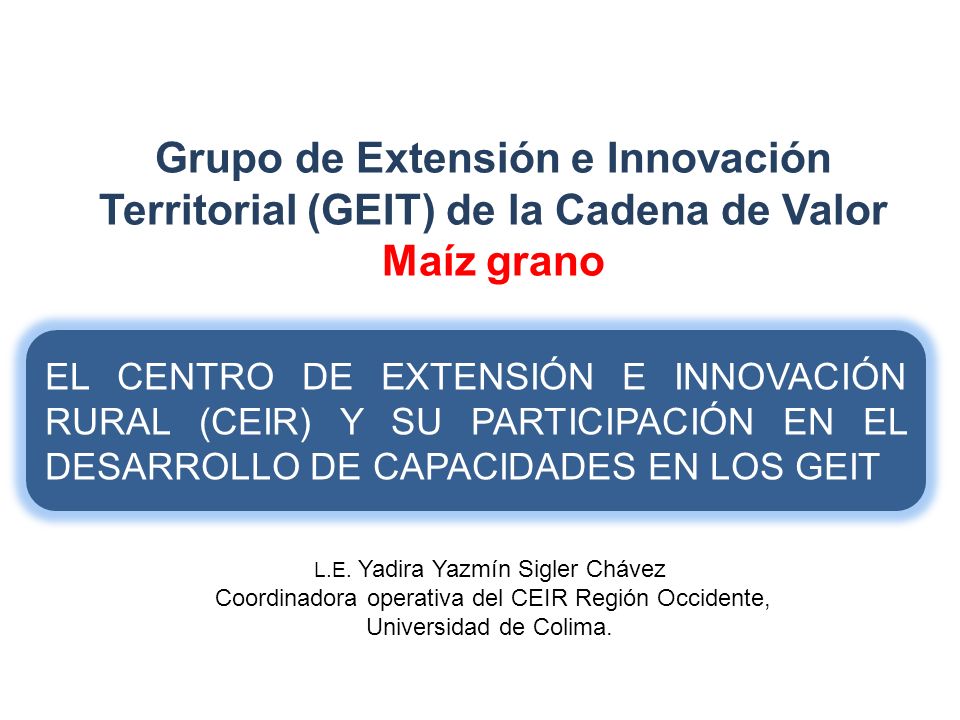 Grupo de Extensión e Innovación Territorial (GEIT) de la Cadena de Valor
Maíz grano

EL CENTRO DE EXTENSIÓN E INNOVACIÓN RURAL (CEIR) Y SU PARTICIPACIÓN EN EL DESARROLLO DE CAPACIDADES EN LOS GEIT

L.E. Yadira Yazmín Sigler Chávez
Coordinadora operativa del CEIR Región Occidente,
Universidad de Colima.